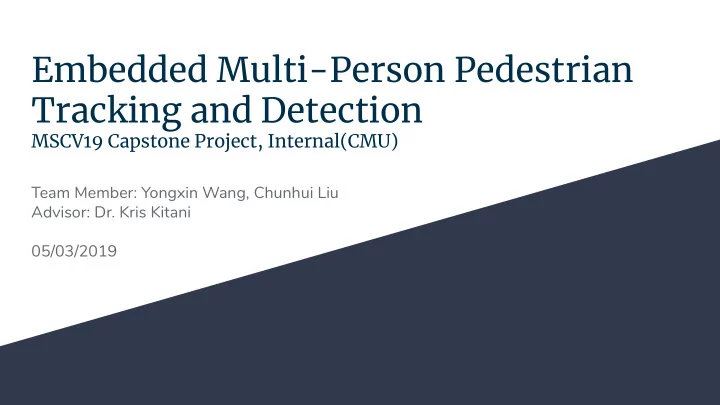 Embedded Multi-Person Pedestrian Tracking and Detection
MSCV19 Capstone Project, Internal(CMU)

Team Member: Yongxin Wang, Chunhui Liu
Advisor: Dr. Kris Kitani

05/03/2019